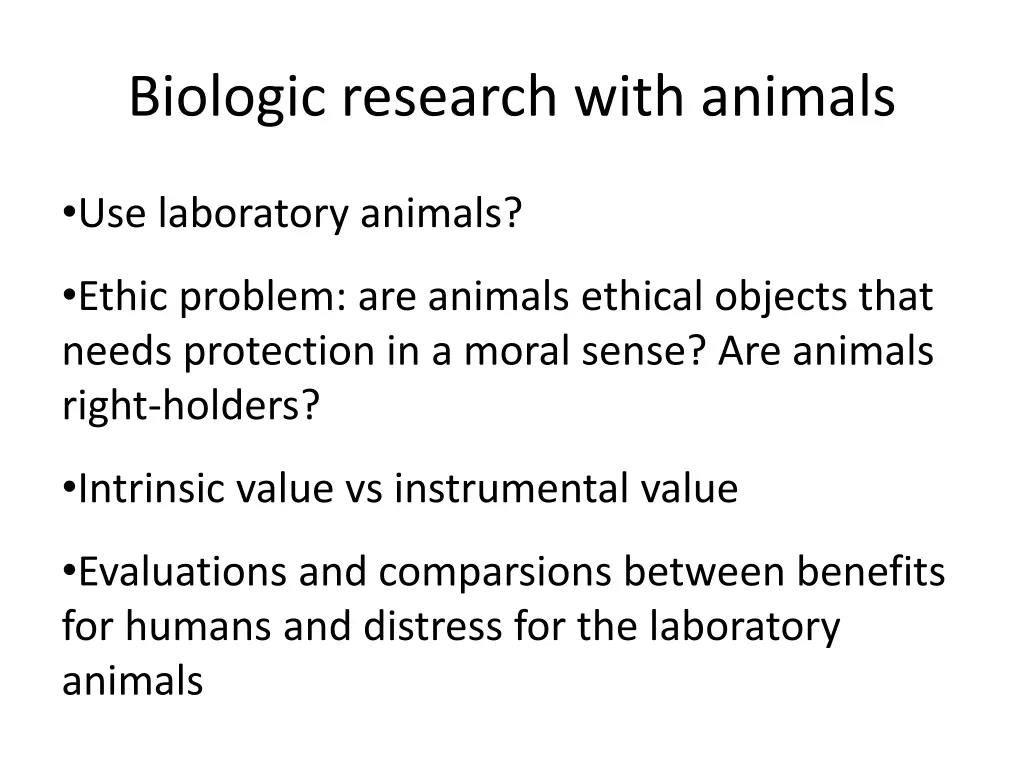 Biologic research with animals

•Use laboratory animals?

•Ethic problem: are animals ethical objects that needs protection in a moral sense? Are animals right-holders?

•Intrinsic value vs instrumental value

•Evaluations and comparsions between benefits for humans and distress for the laboratory animals